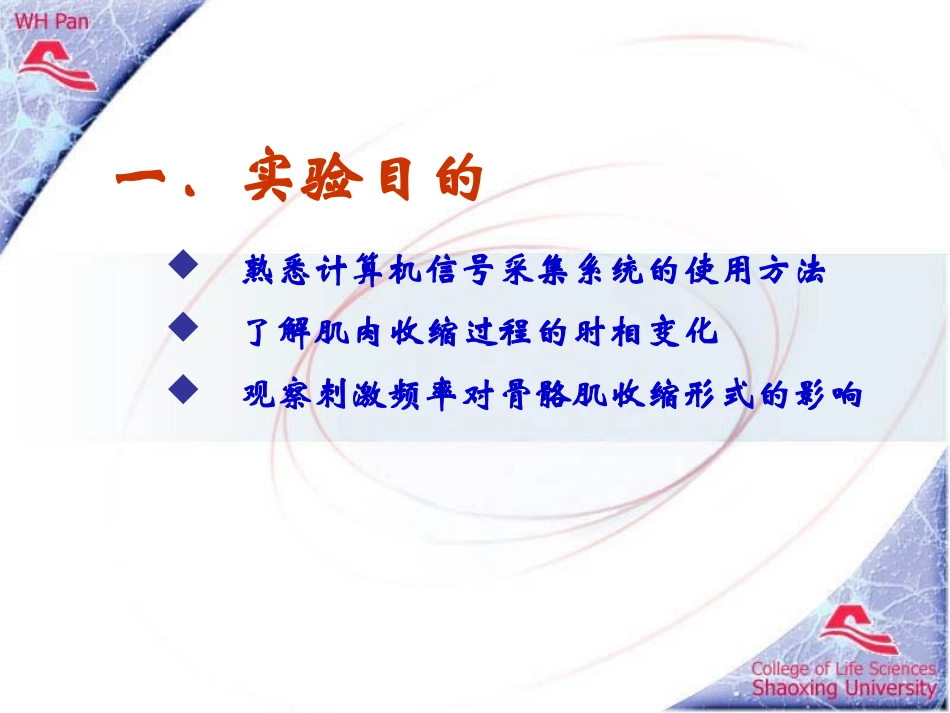 WH Pan

一、实验目的

◆ 熟悉计算机信号采集系统的使用方法
◆ 了解肌肉收缩过程的时相变化
◆ 观察刺激频率对骨骼肌收缩形式的影响

College of Life Sciences
Shaoxing University